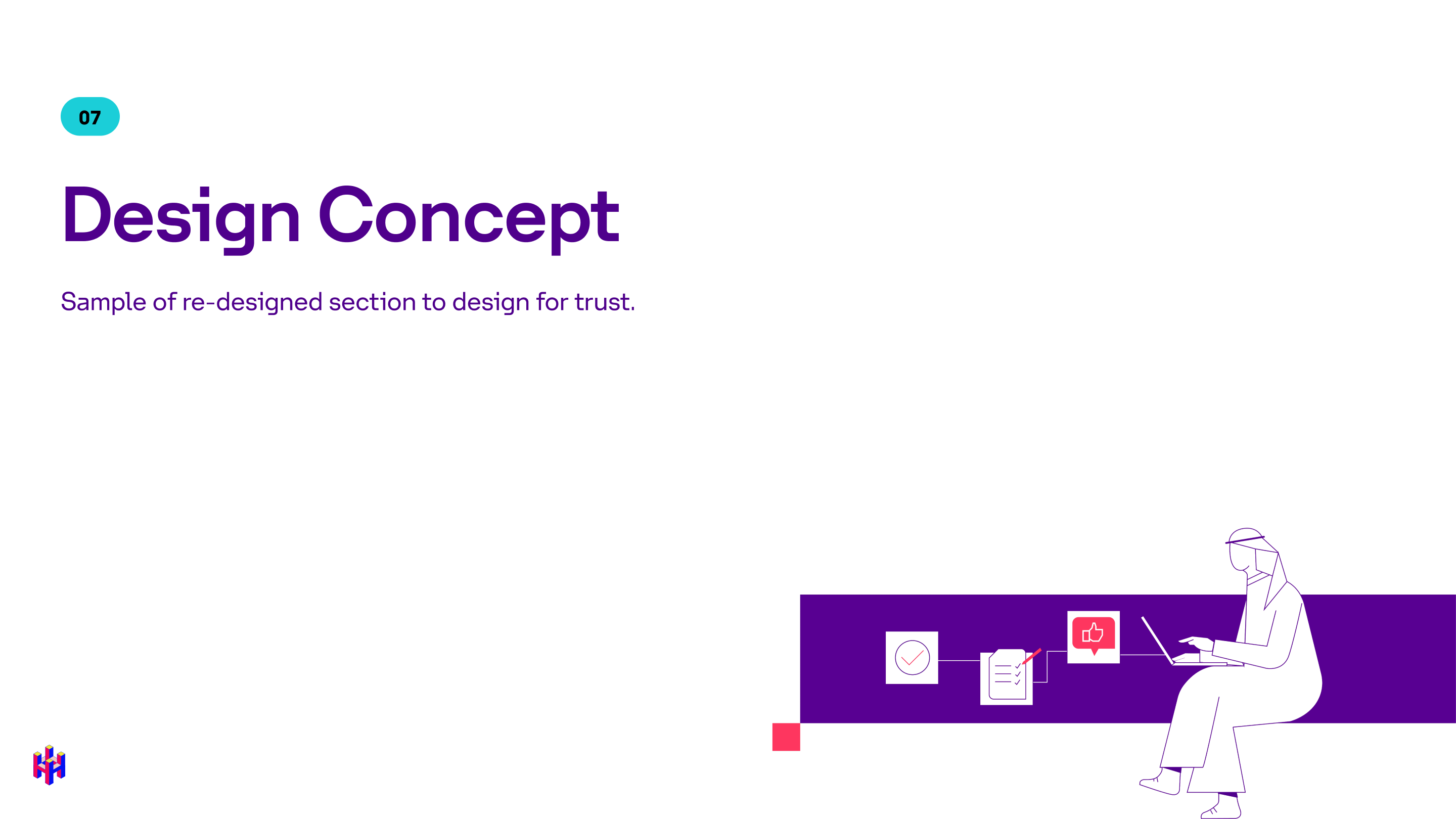 07

Design Concept

Sample of re-designed section to design for trust.